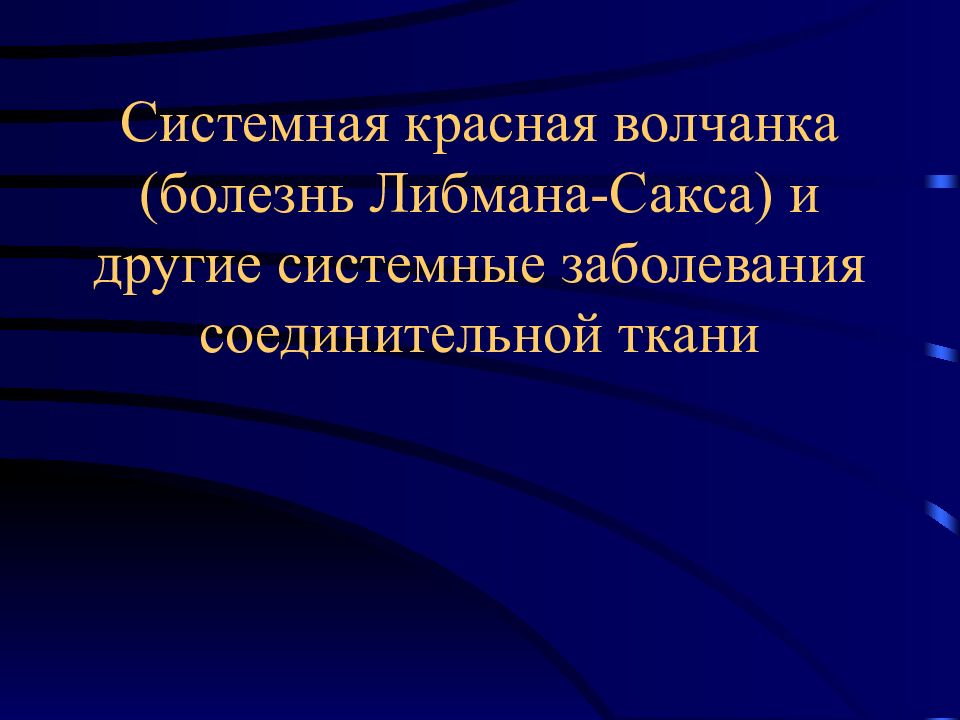 Системная красная волчанка (болезнь Либмана-Сакса) и другие системные заболевания соединительной ткани